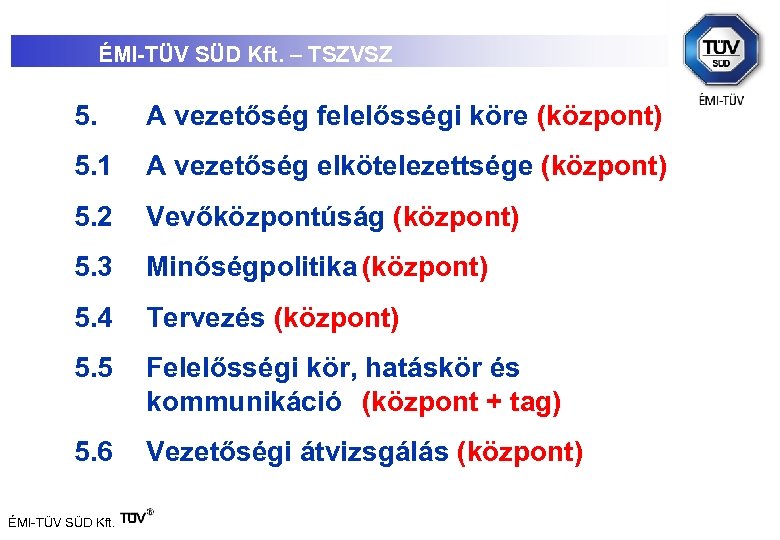 ÉMI-TÜV SÜD Kft. – TSZVSZ

TÜV SÜD

ÉMI-TÜV

5. A vezetőség felelősségi köre (központ)

5.1 A vezetőség elkötelezettsége (központ)

5.2 Vevőközpontúság (központ)

5.3 Minőségpolitika (központ)

5.4 Tervezés (központ)

5.5 Felelősségi kör, hatáskör és kommunikáció (központ + tag)

5.6 Vezetőségi átvizsgálás (központ)

ÉMI-TÜV SÜD Kft. TÜV®